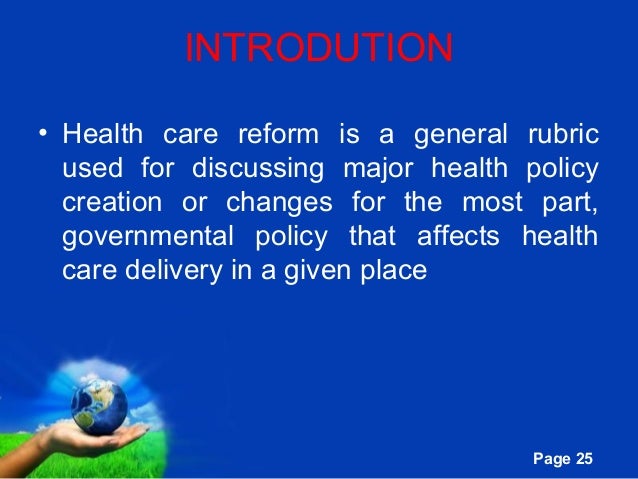 INTRODUTION

• Health care reform is a general rubric used for discussing major health policy creation or changes for the most part, governmental policy that affects health care delivery in a given place

Page 25